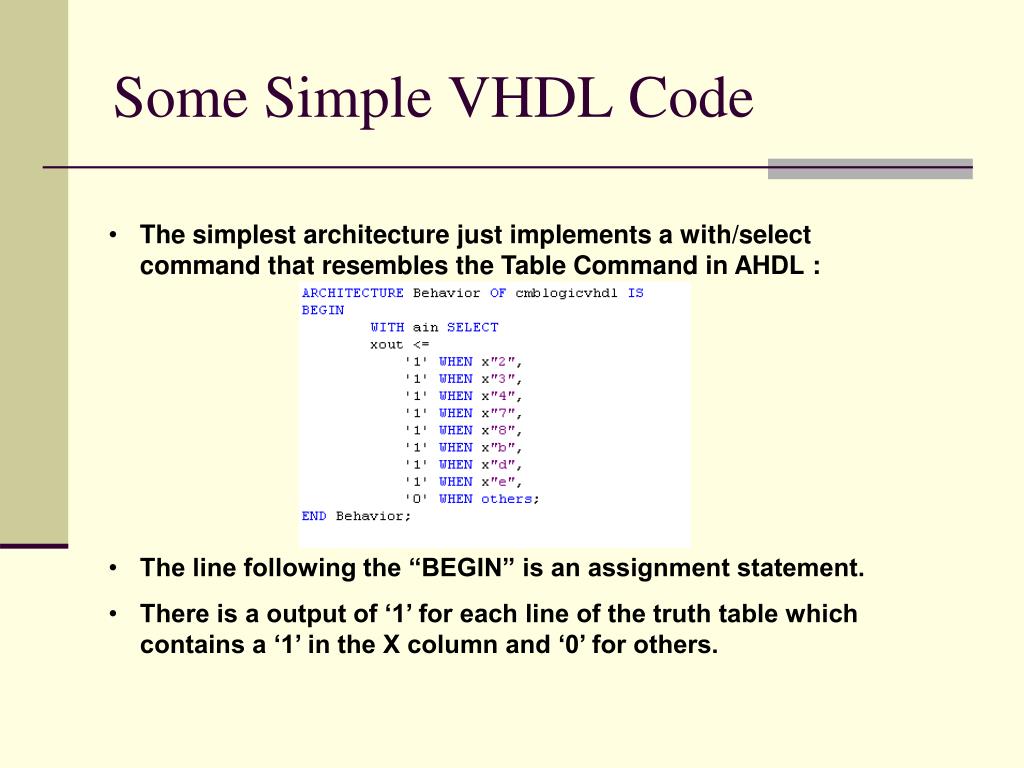 Some Simple VHDL Code

• The simplest architecture just implements a with/select command that resembles the Table Command in AHDL :

ARCHITECTURE Behavior OF cmblogicvhdl IS
BEGIN
WITH ain SELECT
xout <=
'1' WHEN x"2",
'1' WHEN x"3",
'1' WHEN x"4",
'1' WHEN x"7",
'1' WHEN x"8",
'1' WHEN x"b",
'1' WHEN x"d",
'1' WHEN x"e",
'0' WHEN others;
END Behavior;

• The line following the “BEGIN” is an assignment statement.

• There is a output of ‘1’ for each line of the truth table which contains a ‘1’ in the X column and ‘0’ for others.